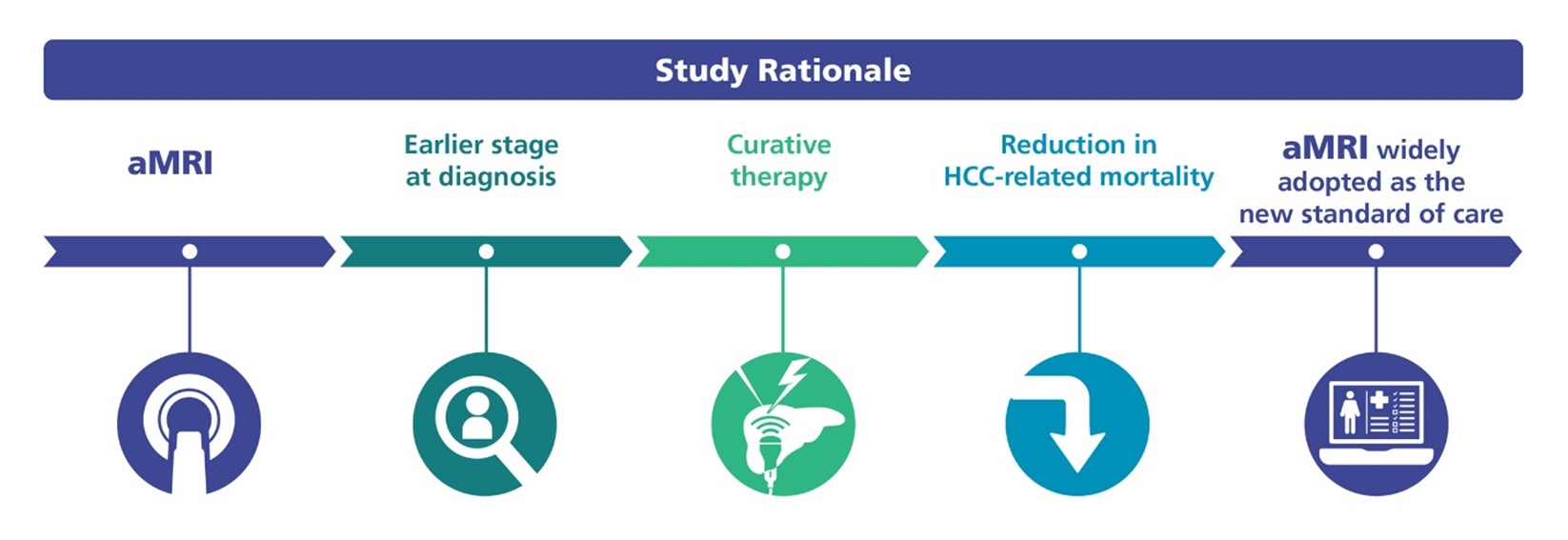 Study Rationale

aMRI

Earlier stage at diagnosis

Curative therapy

Reduction in HCC-related mortality

aMRI widely adopted as the new standard of care